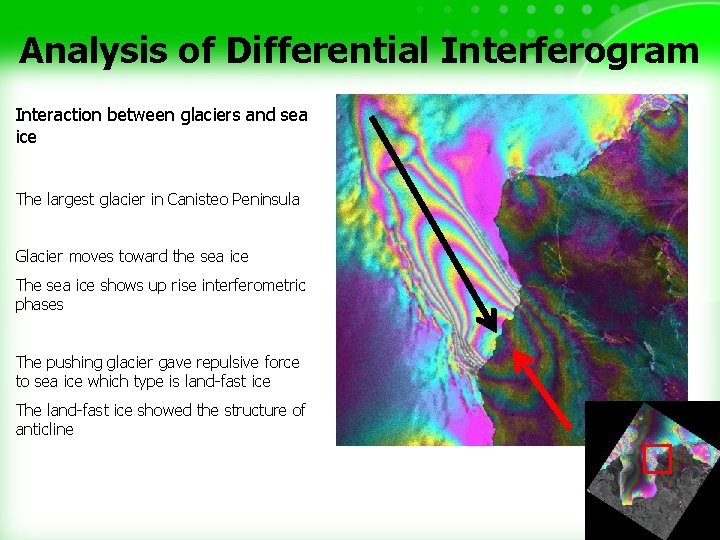 Analysis of Differential Interferogram

Interaction between glaciers and sea ice

The largest glacier in Canisteo Peninsula

Glacier moves toward the sea ice

The sea ice shows up rise interferometric phases

The pushing glacier gave repulsive force to sea ice which type is land-fast ice

The land-fast ice showed the structure of anticline